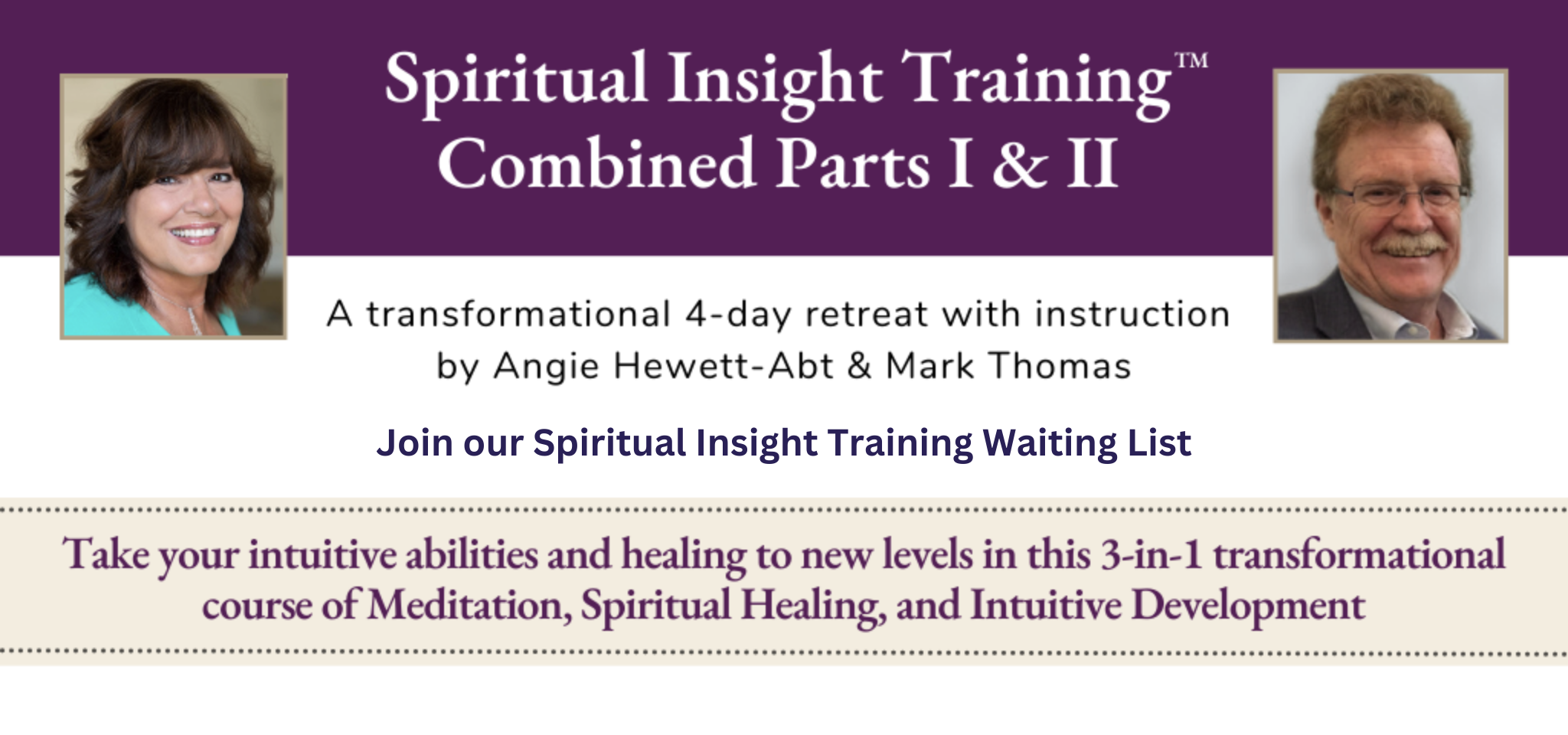 Spiritual Insight Training™
Combined Parts I & II

A transformational 4-day retreat with instruction by Angie Hewett-Abt & Mark Thomas

Join our Spiritual Insight Training Waiting List

Take your intuitive abilities and healing to new levels in this 3-in-1 transformational course of Meditation, Spiritual Healing, and Intuitive Development